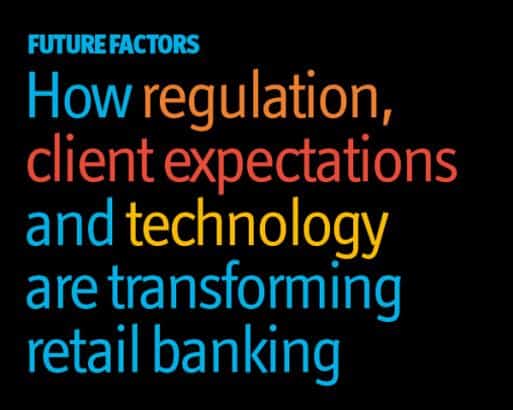 FUTURE FACTORS

How regulation, client expectations and technology are transforming retail banking